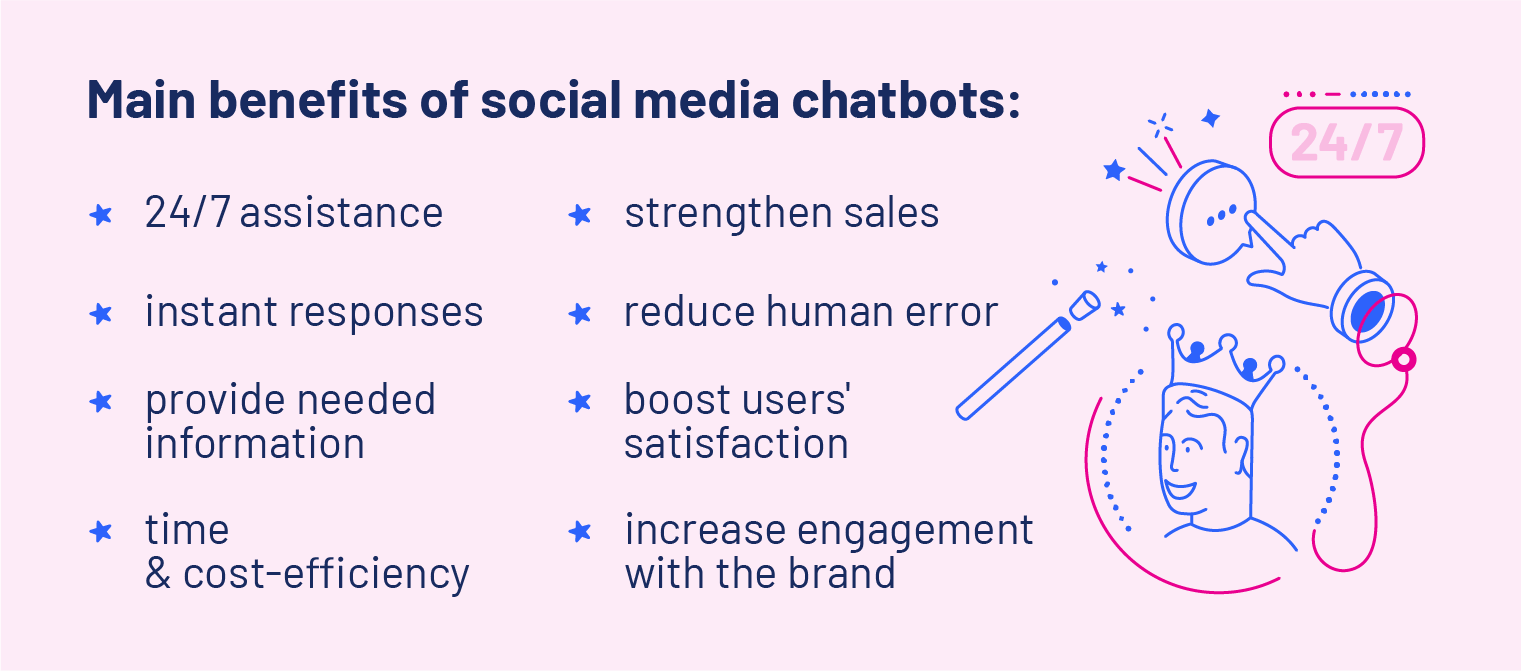 Main benefits of social media chatbots:

24/7 assistance

instant responses

provide needed information

time & cost-efficiency

strengthen sales

reduce human error

boost users' satisfaction

increase engagement with the brand

24/7